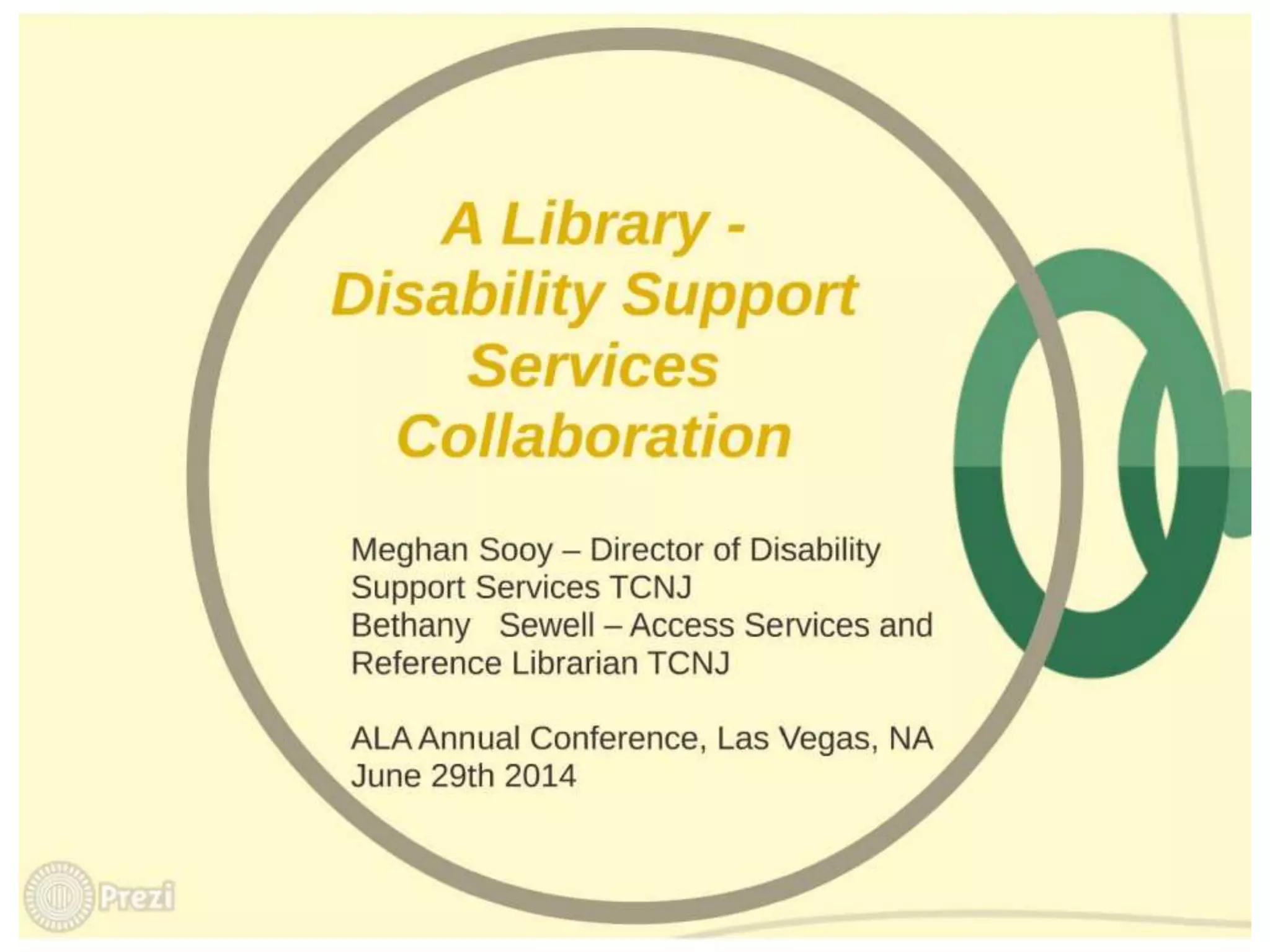 A Library - Disability Support Services Collaboration

Meghan Sooy – Director of Disability Support Services TCNJ
Bethany Sewell – Access Services and Reference Librarian TCNJ

ALA Annual Conference, Las Vegas, NA
June 29th 2014

Prezi